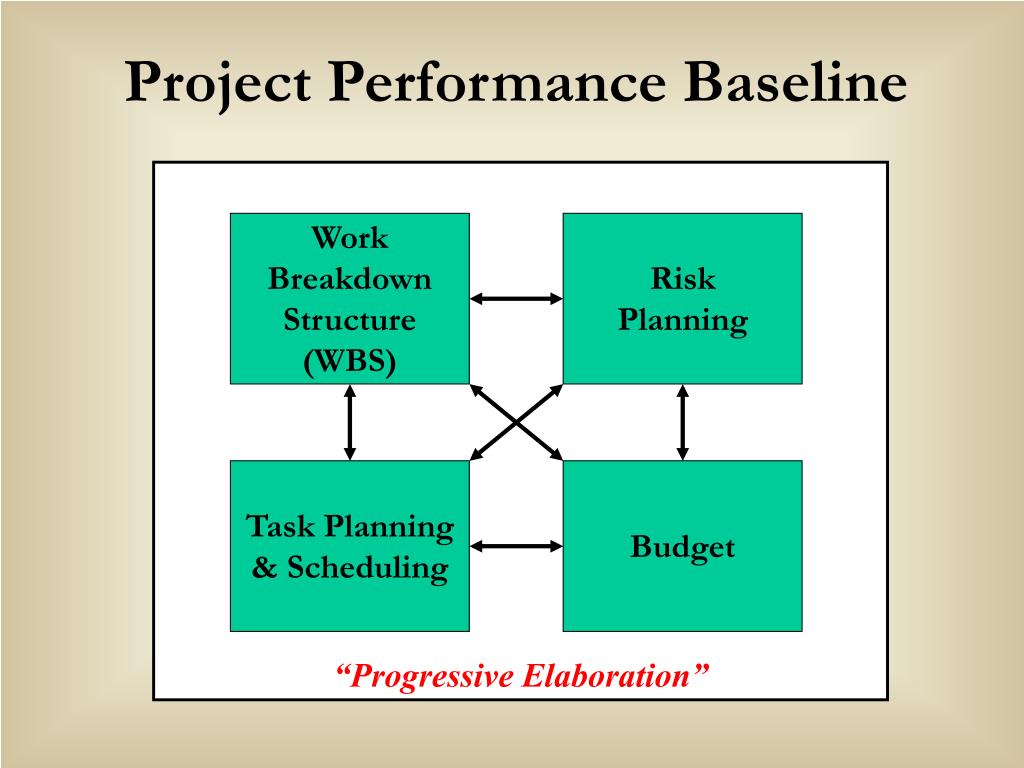 Project Performance Baseline

Work Breakdown Structure (WBS)

Risk Planning

Task Planning & Scheduling

Budget

“Progressive Elaboration”